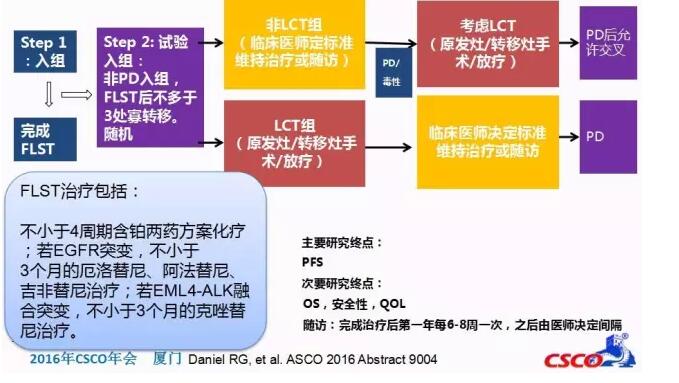 Step 1：入组

完成 FLST

Step 2: 试验入组：非PD入组，FLST后不多于3处寡转移。随机

非LCT组（临床医师定标准维持治疗或随访）

PD/毒性

考虑LCT（原发灶/转移灶手术/放疗）

PD后允许交叉

LCT组（原发灶/转移灶手术/放疗）

临床医师决定标准维持治疗或随访

PD

FLST治疗包括：

不小于4周期含铂两药方案化疗；若EGFR突变，不小于3个月的厄洛替尼、阿法替尼、吉非替尼治疗；若EML4-ALK融合突变，不小于3个月的克唑替尼治疗。

主要研究终点：
PFS
次要研究终点：
OS，安全性，QOL
随访：完成治疗后第一年每6-8周一次，之后由医师决定间隔

2016年CSCO年会 厦门 Daniel RG, et al. ASCO 2016 Abstract 9004

CSCO